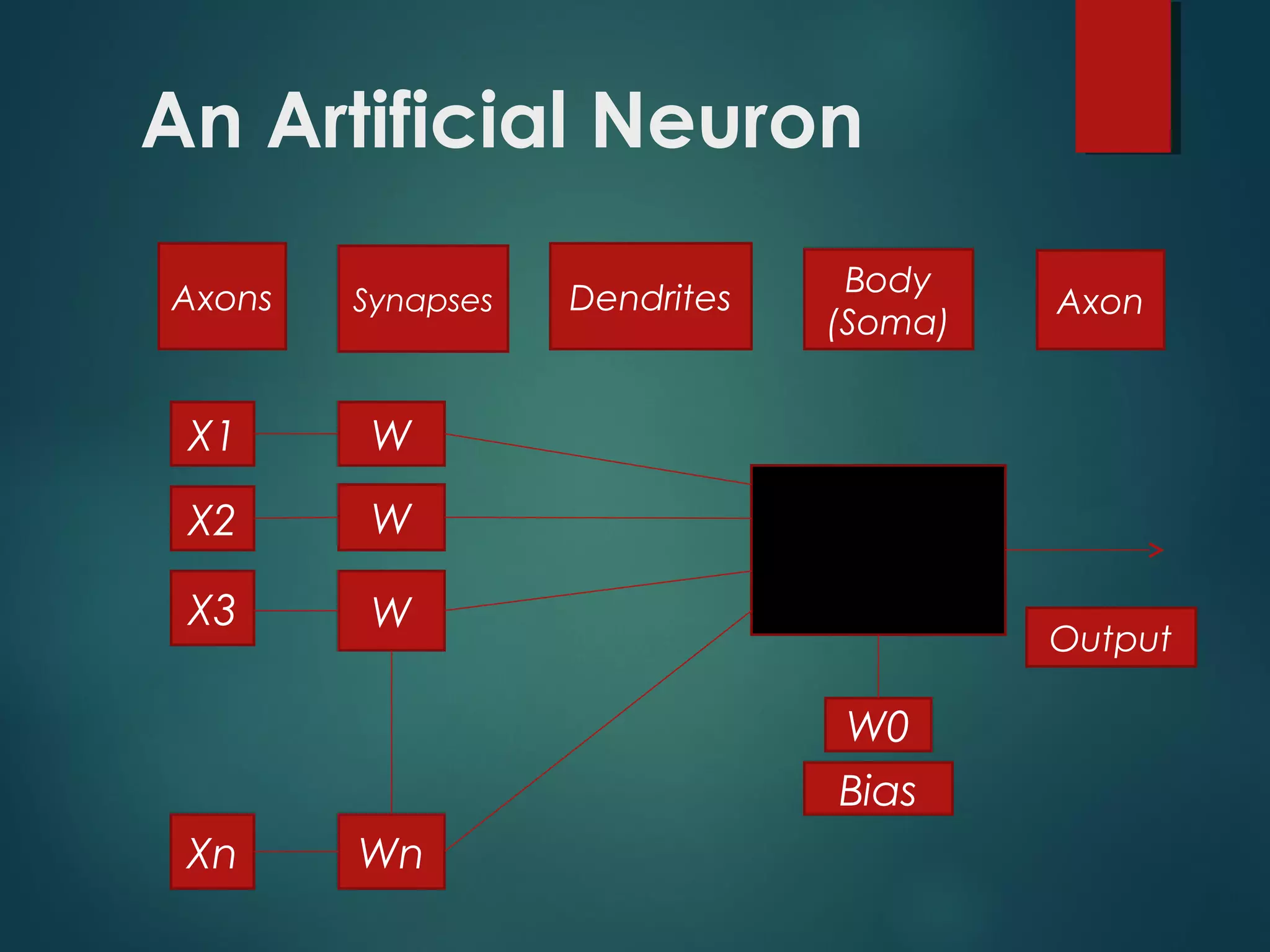 An Artificial Neuron

Axons

Synapses

Dendrites

Body (Soma)

Axon

X1

W

X2

W

X3

W

Xn

Wn

Output

W0

Bias